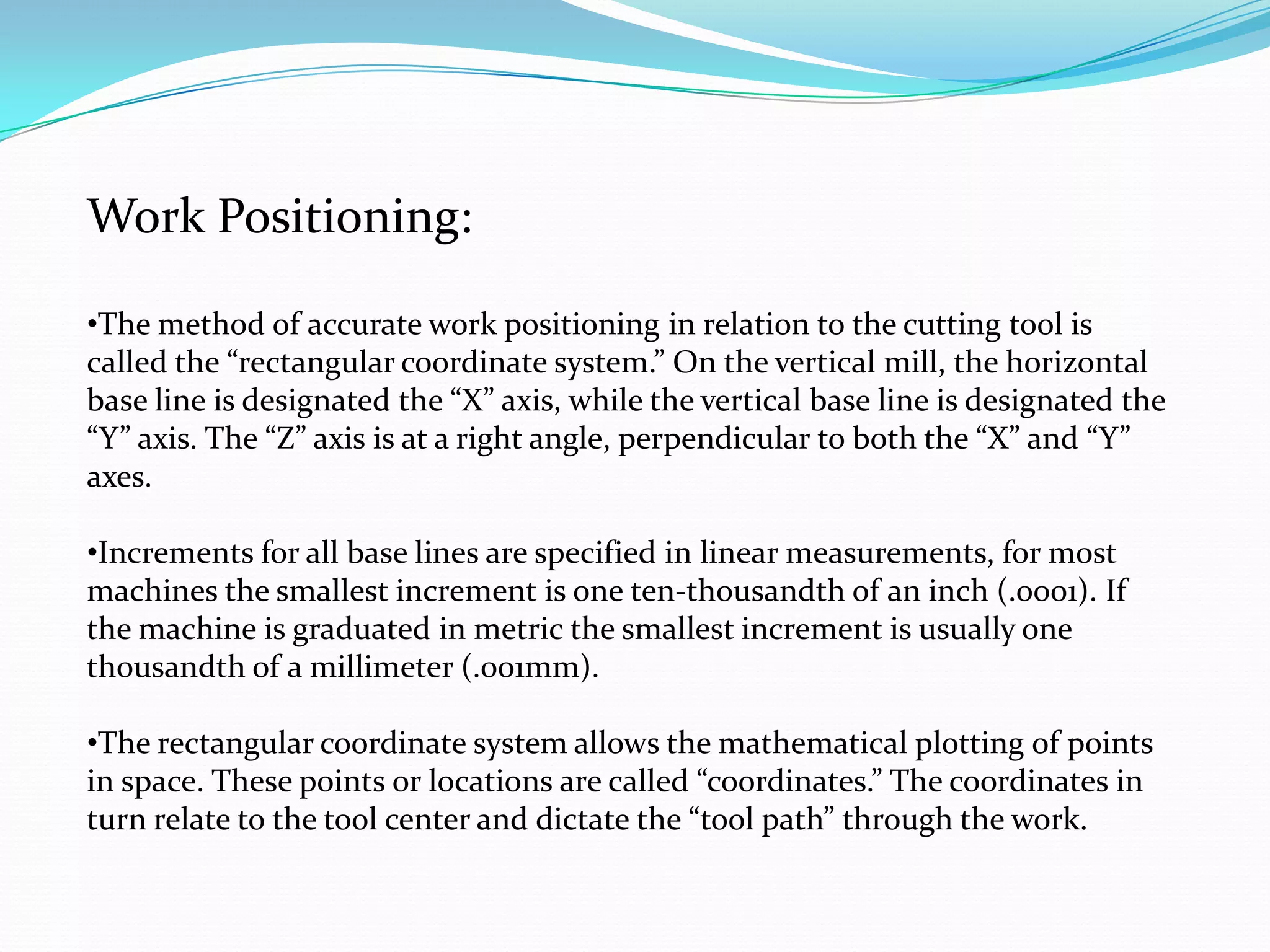 Work Positioning:

•The method of accurate work positioning in relation to the cutting tool is called the “rectangular coordinate system.” On the vertical mill, the horizontal base line is designated the “X” axis, while the vertical base line is designated the “Y” axis. The “Z” axis is at a right angle, perpendicular to both the “X” and “Y” axes.

•Increments for all base lines are specified in linear measurements, for most machines the smallest increment is one ten-thousandth of an inch (.0001). If the machine is graduated in metric the smallest increment is usually one thousandth of a millimeter (.001mm).

•The rectangular coordinate system allows the mathematical plotting of points in space. These points or locations are called “coordinates.” The coordinates in turn relate to the tool center and dictate the “tool path” through the work.